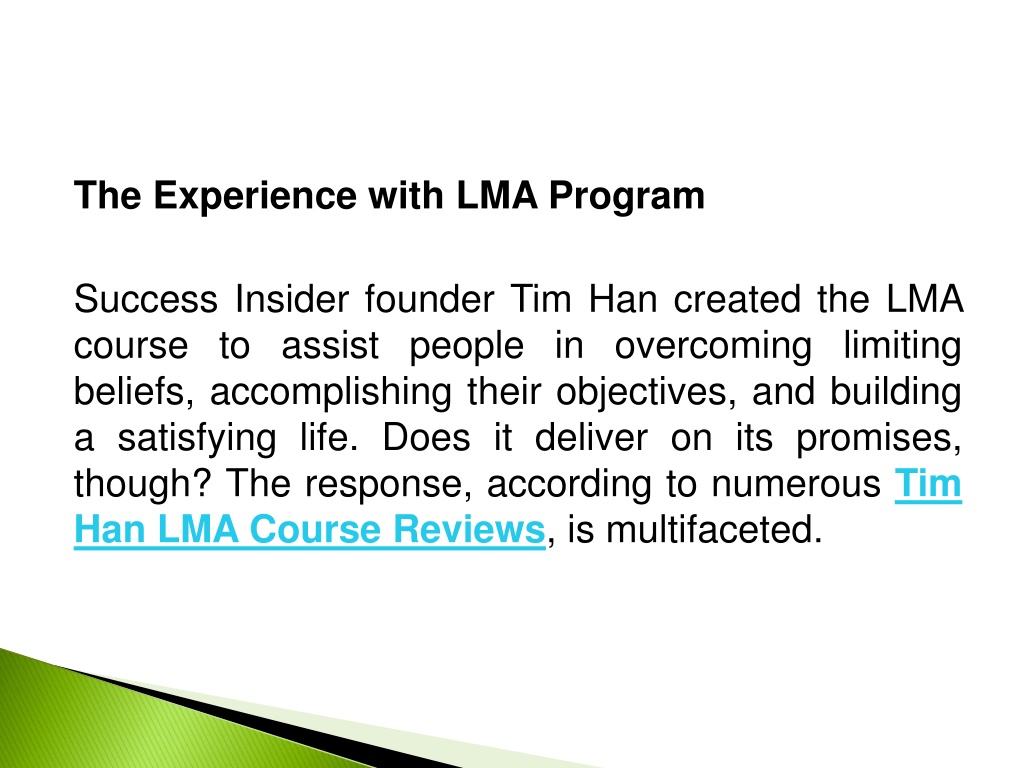 The Experience with LMA Program

Success Insider founder Tim Han created the LMA course to assist people in overcoming limiting beliefs, accomplishing their objectives, and building a satisfying life. Does it deliver on its promises, though? The response, according to numerous Tim Han LMA Course Reviews, is multifaceted.